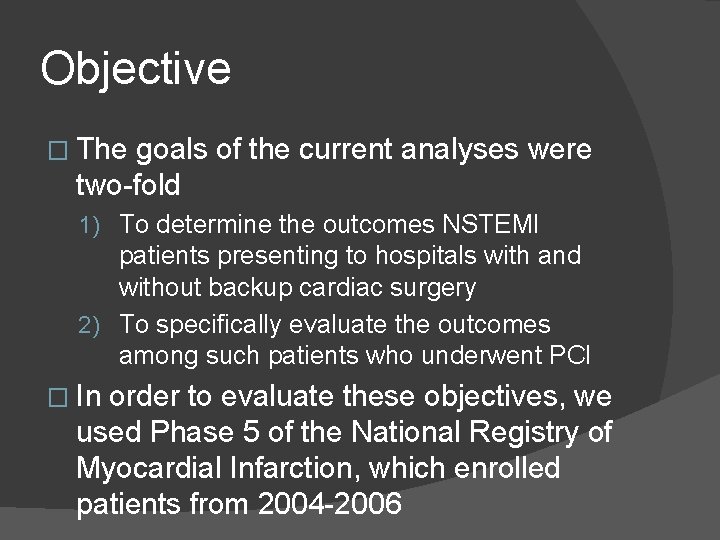 Objective

□ The goals of the current analyses were two-fold

1) To determine the outcomes NSTEMI patients presenting to hospitals with and without backup cardiac surgery

2) To specifically evaluate the outcomes among such patients who underwent PCI

□ In order to evaluate these objectives, we used Phase 5 of the National Registry of Myocardial Infarction, which enrolled patients from 2004-2006